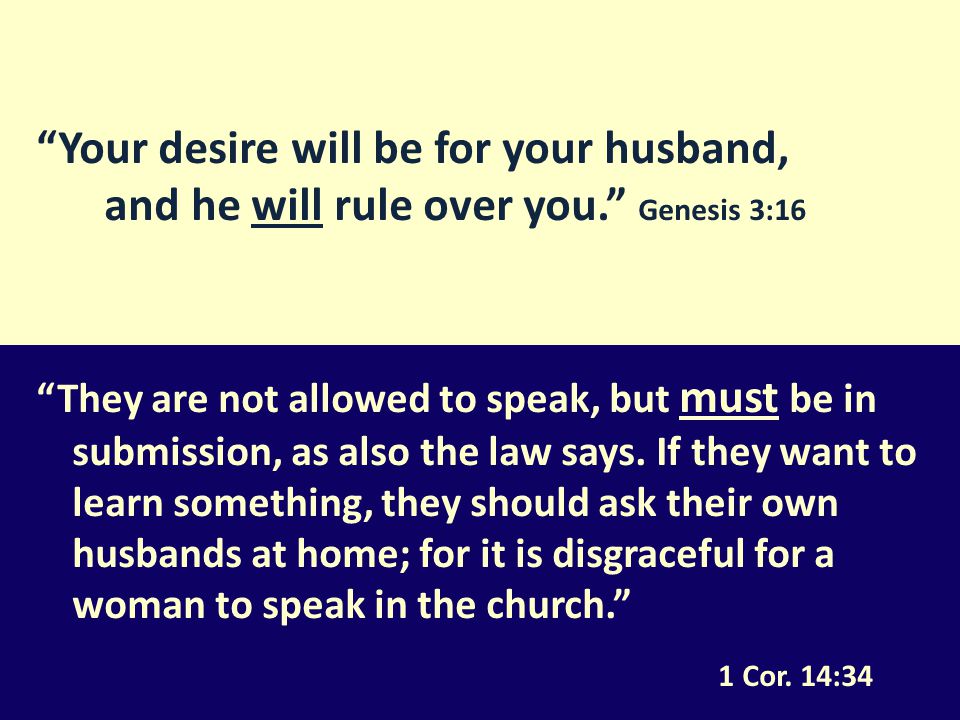 “Your desire will be for your husband, and he will rule over you.” Genesis 3:16

“They are not allowed to speak, but must be in submission, as also the law says. If they want to learn something, they should ask their own husbands at home; for it is disgraceful for a woman to speak in the church.”

1 Cor. 14:34